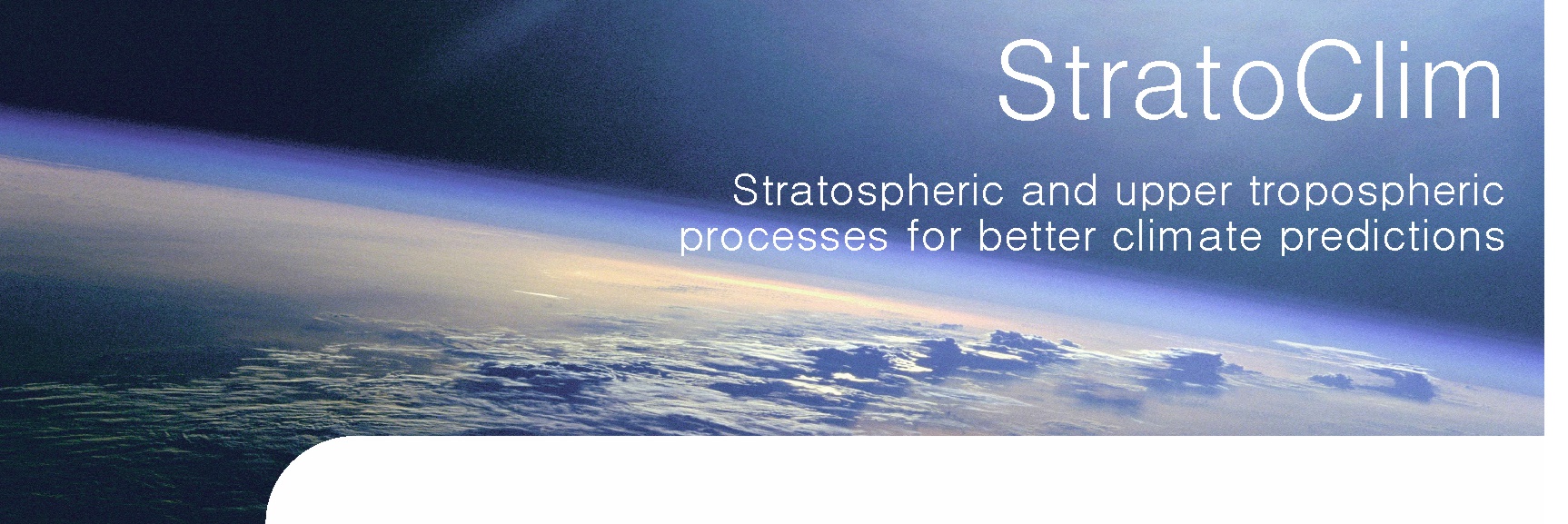 StratoClim

Stratospheric and upper tropospheric processes for better climate predictions